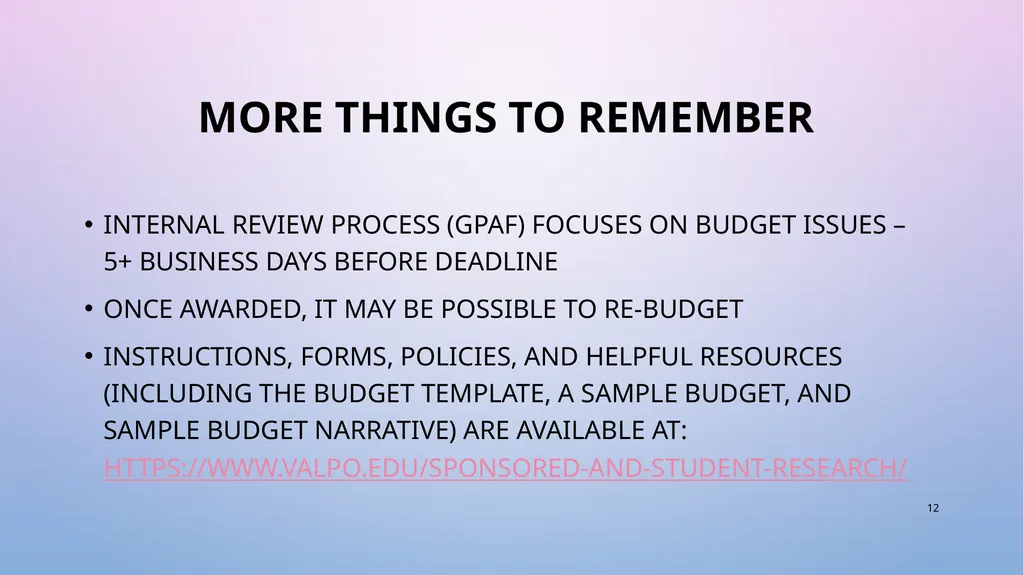 MORE THINGS TO REMEMBER

• INTERNAL REVIEW PROCESS (GPAF) FOCUSES ON BUDGET ISSUES – 5+ BUSINESS DAYS BEFORE DEADLINE

• ONCE AWARDED, IT MAY BE POSSIBLE TO RE-BUDGET

• INSTRUCTIONS, FORMS, POLICIES, AND HELPFUL RESOURCES (INCLUDING THE BUDGET TEMPLATE, A SAMPLE BUDGET, AND SAMPLE BUDGET NARRATIVE) ARE AVAILABLE AT: HTTPS://WWW.VALPO.EDU/SPONSORED-AND-STUDENT-RESEARCH/

12